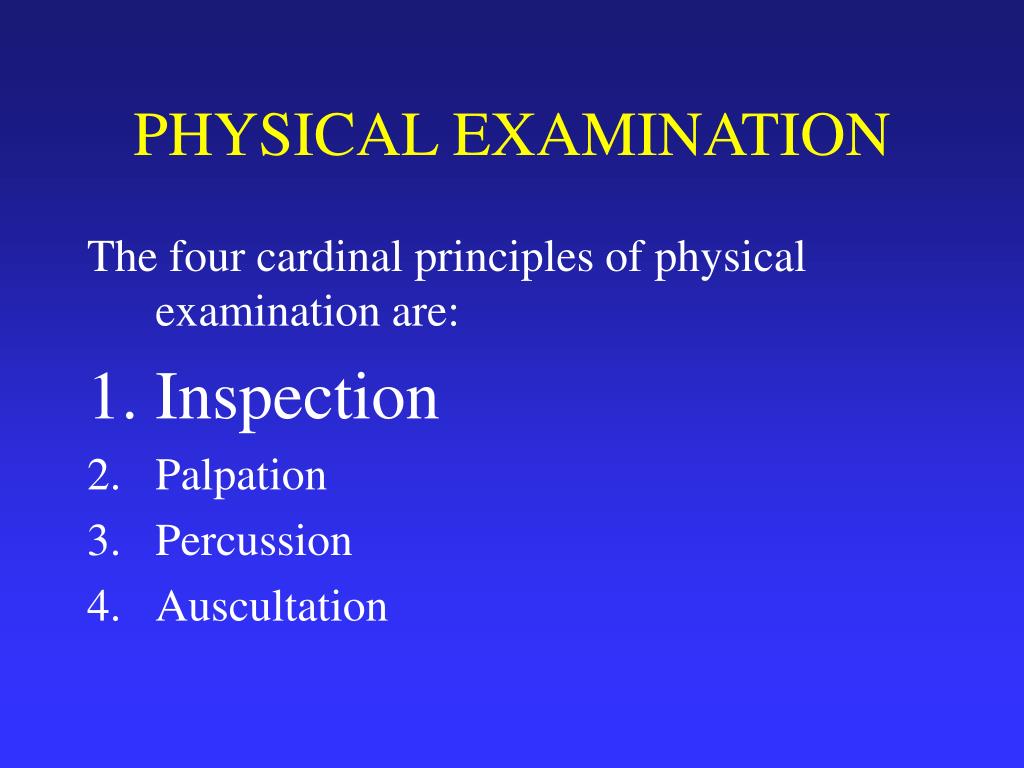 PHYSICAL EXAMINATION

The four cardinal principles of physical examination are:

1. Inspection
2. Palpation
3. Percussion
4. Auscultation